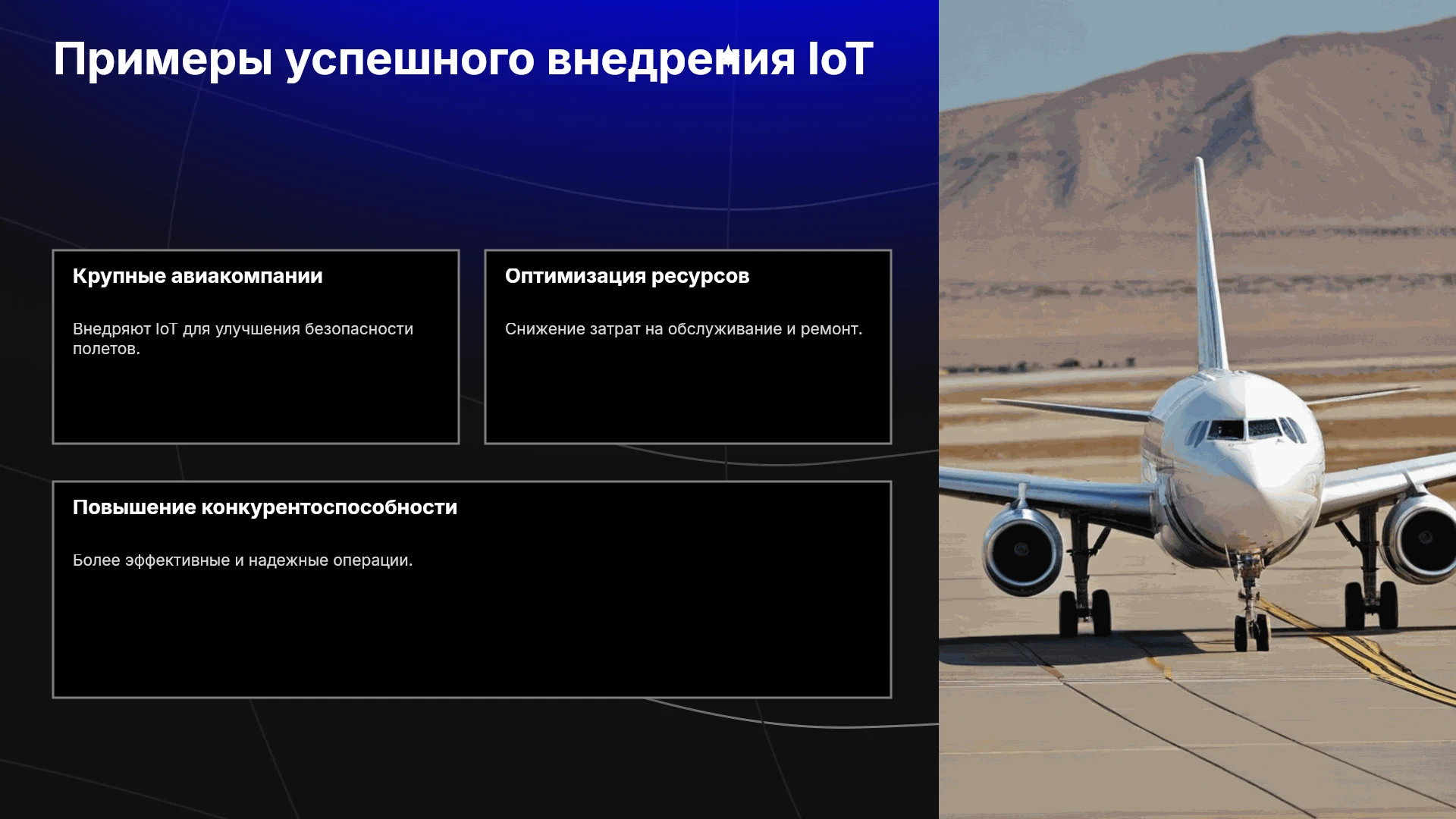 Примеры успешного внедрения IoT

Крупные авиакомпании

Внедряют IoT для улучшения безопасности полетов.

Оптимизация ресурсов

Снижение затрат на обслуживание и ремонт.

Повышение конкурентоспособности

Более эффективные и надежные операции.